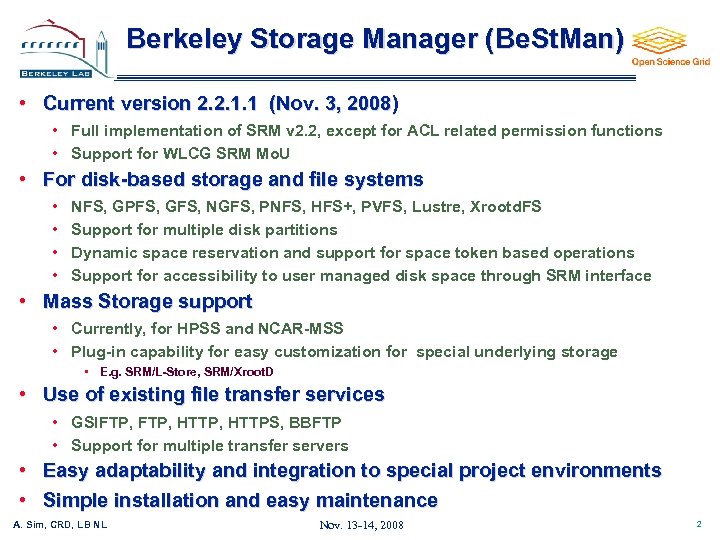 BERKELEY LAB

Berkeley Storage Manager (BeStMan)

Open Science Grid

• Current version 2.2.1.1 (Nov. 3, 2008)
  • Full implementation of SRM v2.2, except for ACL related permission functions
  • Support for WLCG SRM MoU
• For disk-based storage and file systems
  • NFS, GPFS, GFS, NGFS, PNFS, HFS+, PVFS, Lustre, XrootdFS
  • Support for multiple disk partitions
  • Dynamic space reservation and support for space token based operations
  • Support for accessibility to user managed disk space through SRM interface
• Mass Storage support
  • Currently, for HPSS and NCAR-MSS
  • Plug-in capability for easy customization for special underlying storage
    • E.g. SRM/L-Store, SRM/XrootD
• Use of existing file transfer services
  • GSIFTP, FTP, HTTP, HTTPS, BBFTP
  • Support for multiple transfer servers
• Easy adaptability and integration to special project environments
• Simple installation and easy maintenance

A. Sim, CRD, LBNL

Nov. 13-14, 2008

2